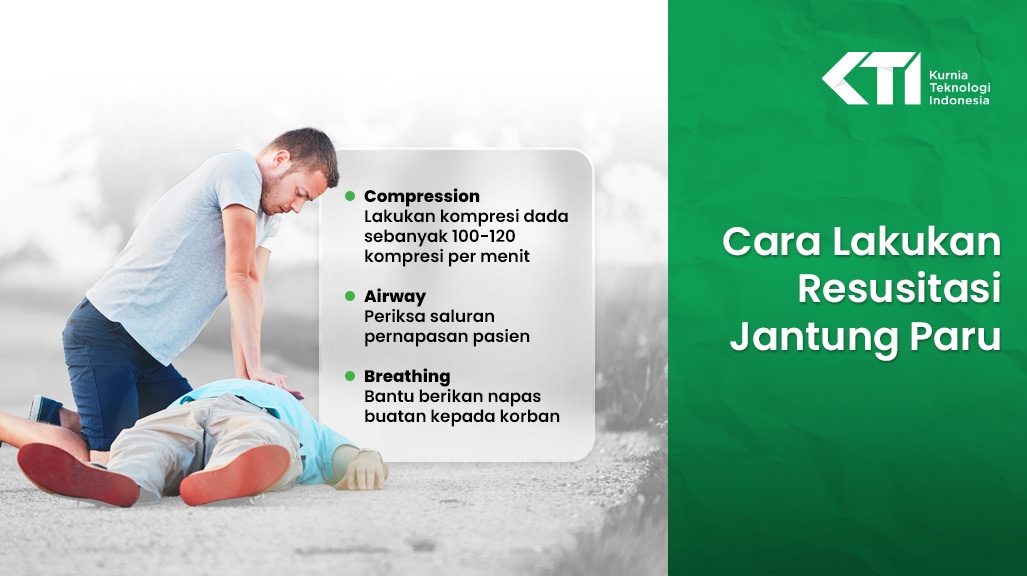 Compression
Lakukan kompresi dada sebanyak 100-120 kompresi per menit

Airway
Periksa saluran pernapasan pasien

Breathing
Bantu berikan napas buatan kepada korban

KTI Kurnia Teknologi Indonesia

Cara Lakukan Resusitasi Jantung Paru